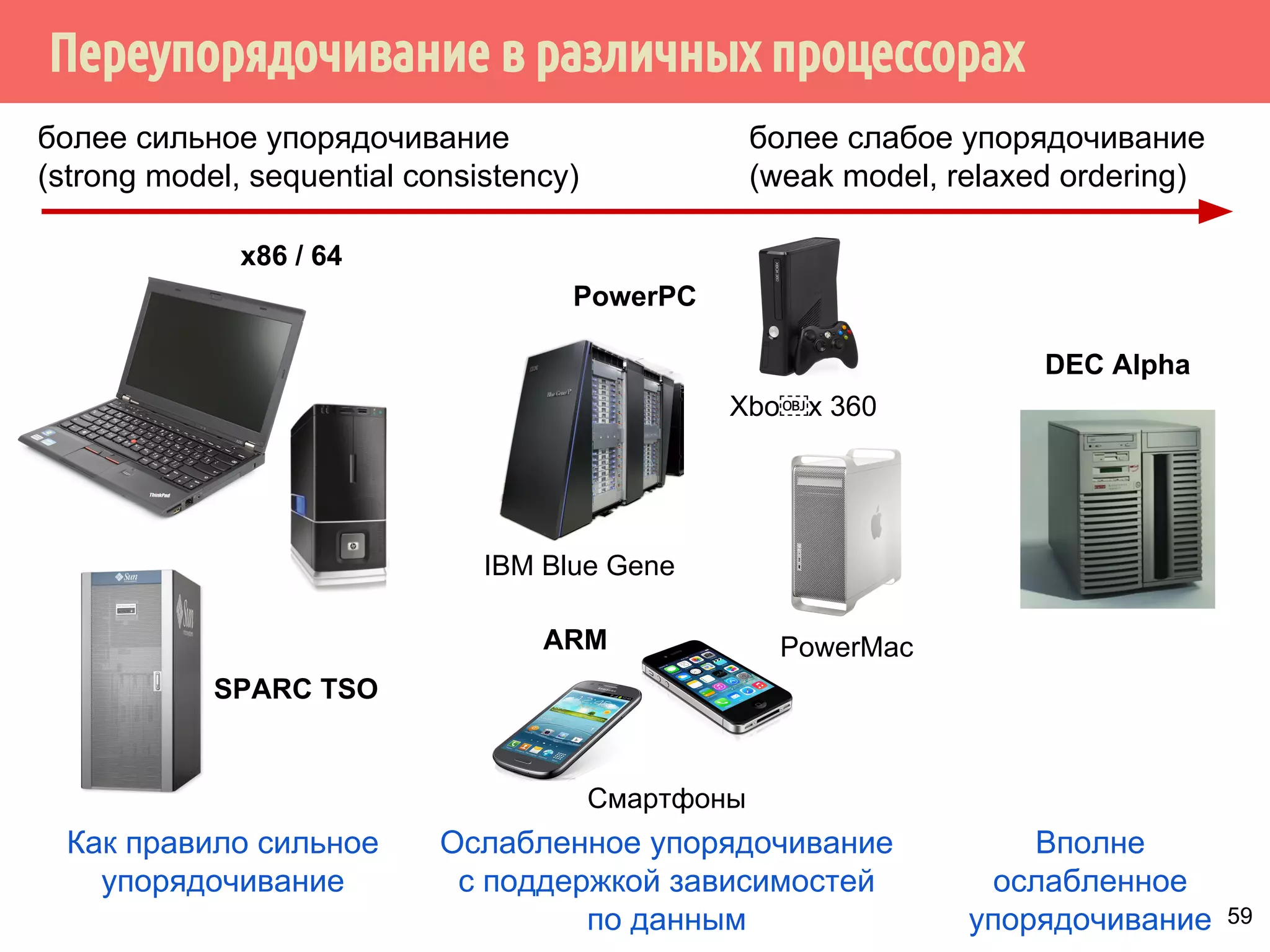 Переупорядочивание в различных процессорах

более сильное упорядочивание
(strong model, sequential consistency)

более слабое упорядочивание
(weak model, relaxed ordering)

x86 / 64

PowerPC

Xbo￼x 360

DEC Alpha

IBM Blue Gene

PowerMac

ARM

SPARC TSO

Смартфоны

Как правило сильное упорядочивание

Ослабленное упорядочивание с поддержкой зависимостей по данным

Вполне ослабленное упорядочивание

59